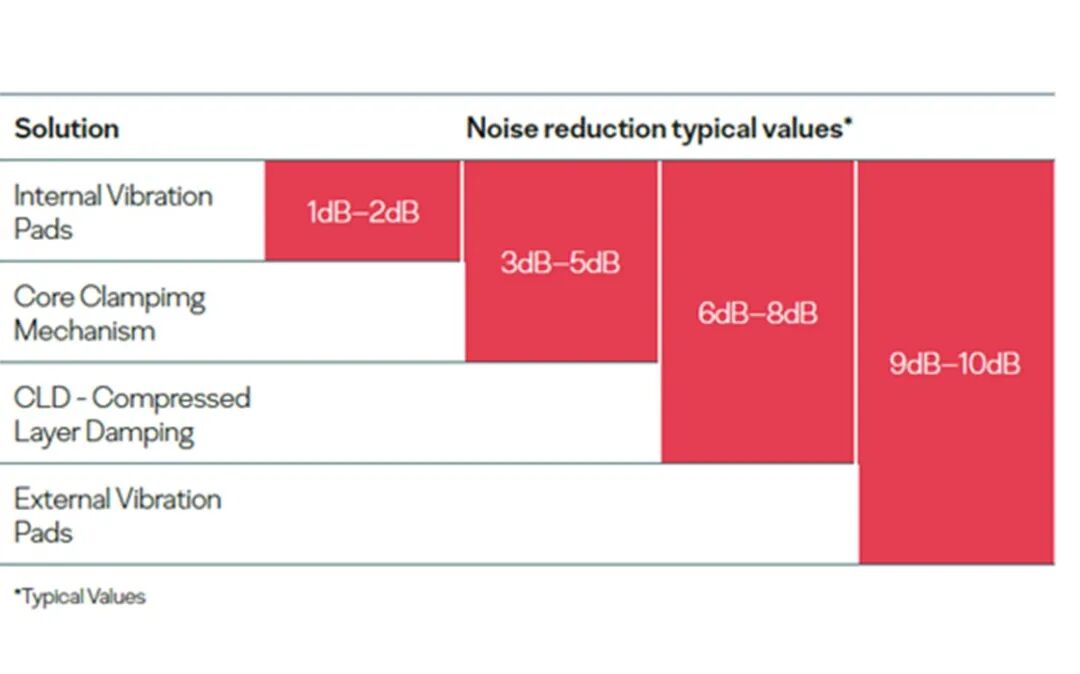 | Solution | Noise reduction typical values* | | | |
|---|---|---|---|---|
| Internal Vibration Pads | 1dB–2dB | 3dB–5dB | 6dB–8dB | 9dB–10dB |
| Core Clampimg Mechanism | | 3dB–5dB | 6dB–8dB | 9dB–10dB |
| CLD - Compressed Layer Damping | | | 6dB–8dB | 9dB–10dB |
| External Vibration Pads | | | | 9dB–10dB |

*Typical Values